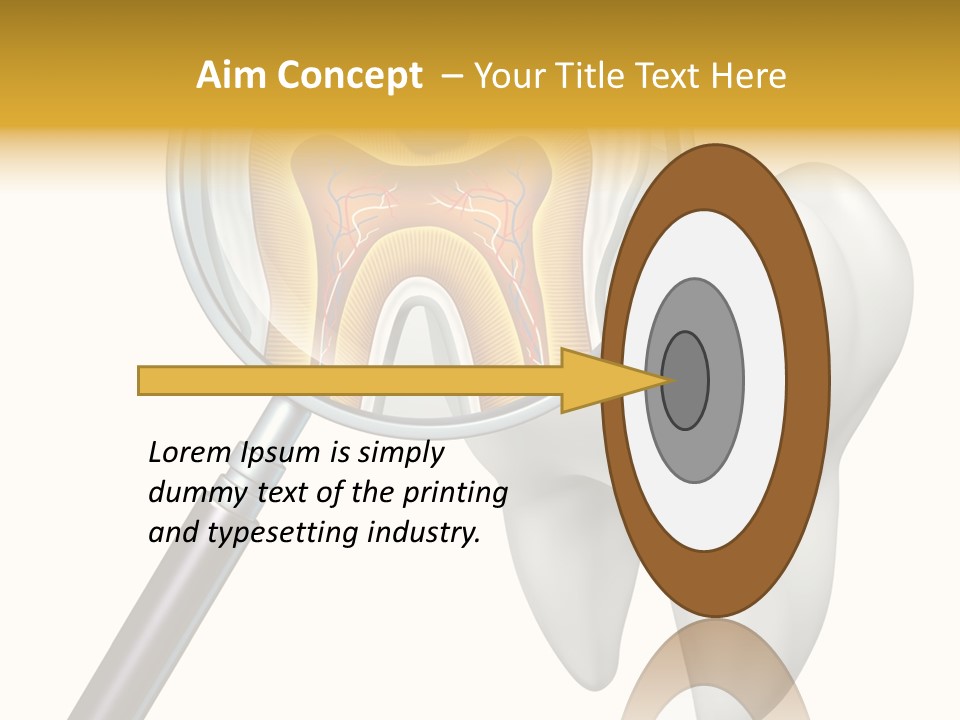 Aim Concept – Your Title Text Here

Lorem Ipsum is simply dummy text of the printing and typesetting industry.